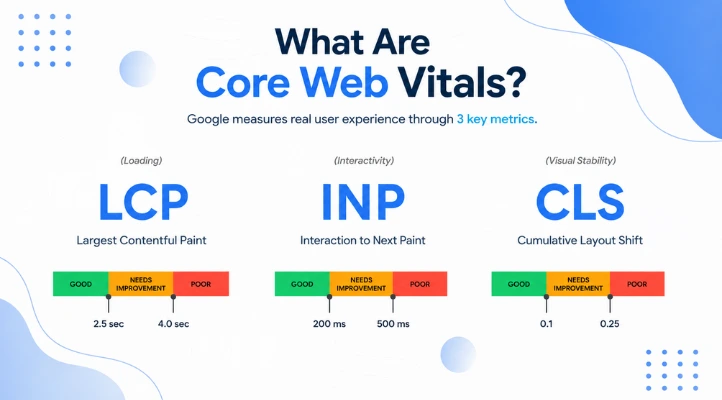 What Are
Core Web Vitals?

Google measures real user experience through 3 key metrics.

(Loading)
LCP
Largest Contentful Paint
GOOD
NEEDS IMPROVEMENT
POOR
2.5 sec
4.0 sec

(Interactivity)
INP
Interaction to Next Paint
GOOD
NEEDS IMPROVEMENT
POOR
200 ms
500 ms

(Visual Stability)
CLS
Cumulative Layout Shift
GOOD
NEEDS IMPROVEMENT
POOR
0.1
0.25